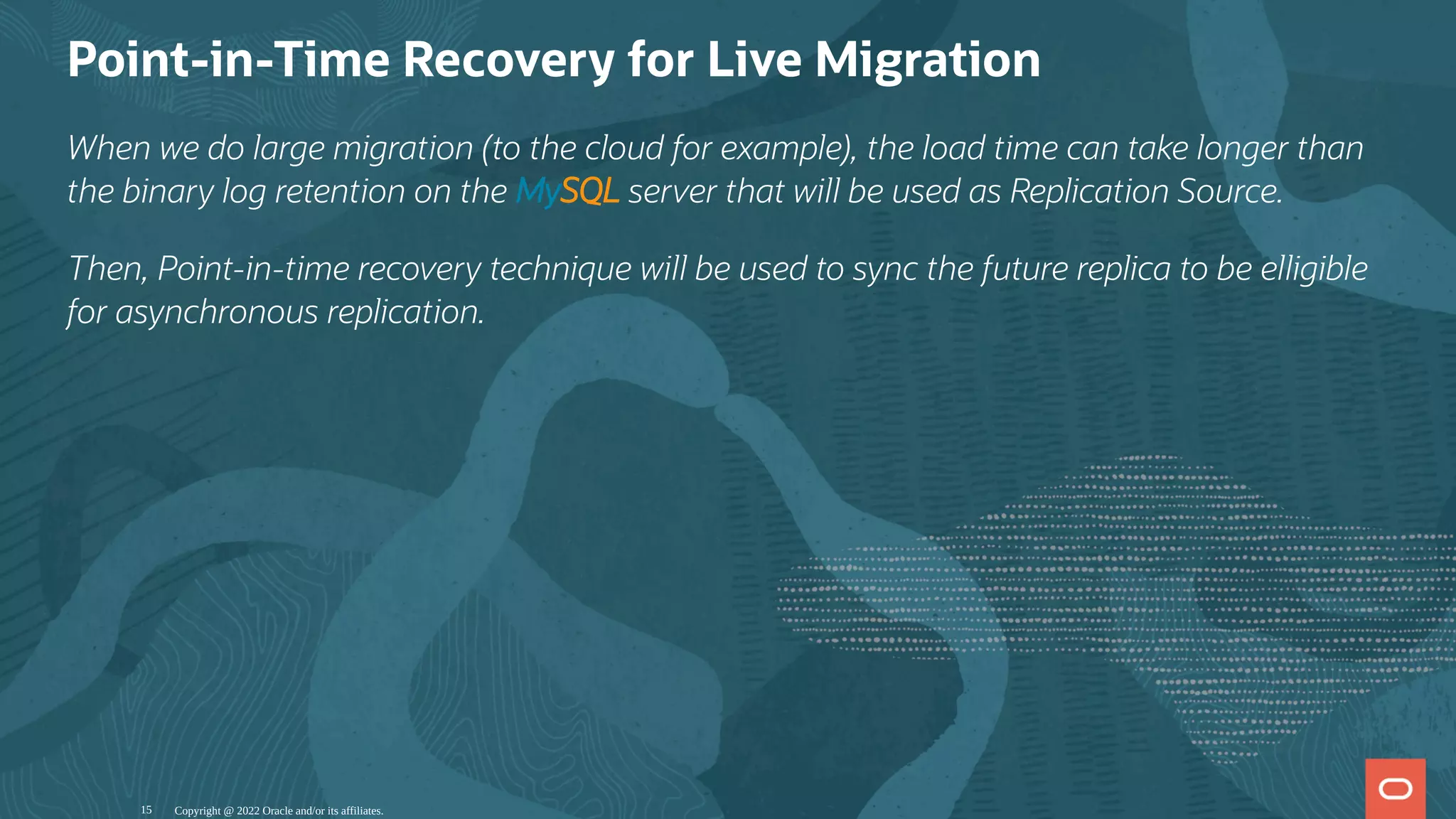 Point-in-Time Recovery for Live Migration

When we do large migration (to the cloud for example), the load time can take longer than the binary log retention on the MySQL server that will be used as Replication Source.

Then, Point-in-time recovery technique will be used to sync the future replica to be elligible for asynchronous replication.

15 Copyright @ 2022 Oracle and/or its affiliates.